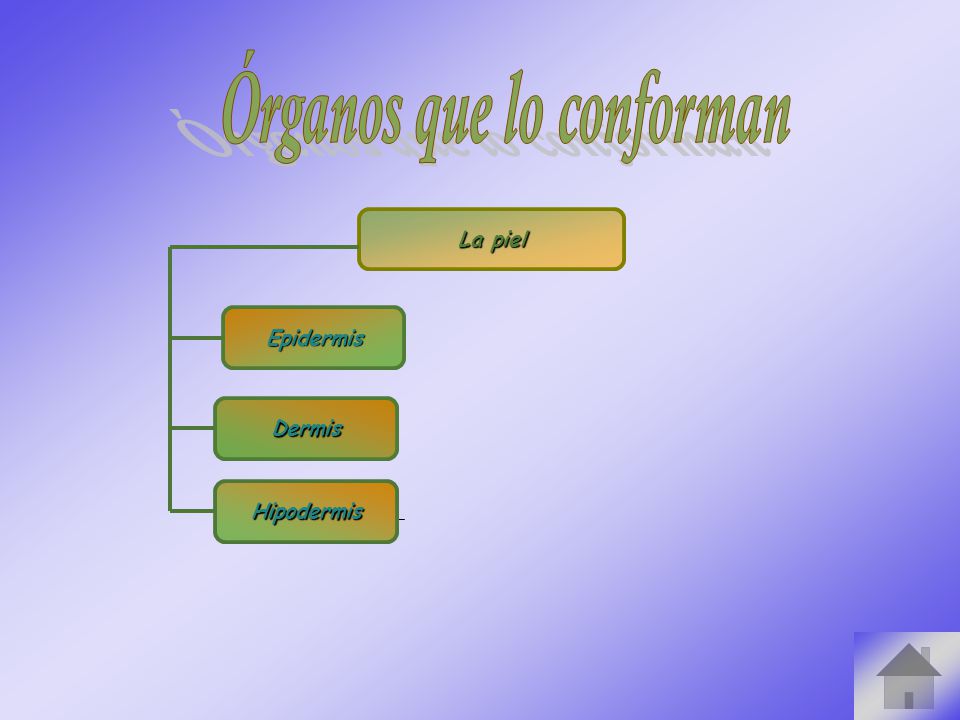 Órganos que lo conforman

La piel

Epidermis

Dermis

Hipodermis